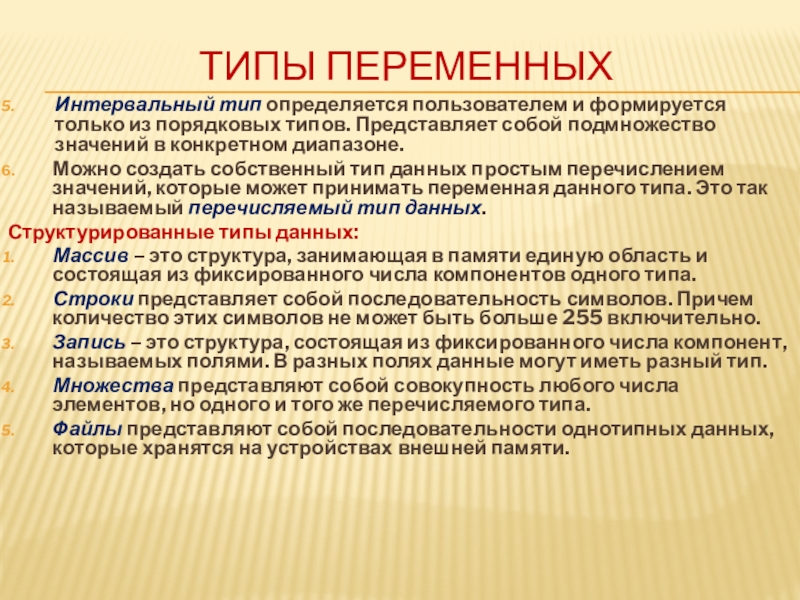 ТИПЫ ПЕРЕМЕННЫХ

5. Интервальный тип определяется пользователем и формируется только из порядковых типов. Представляет собой подмножество значений в конкретном диапазоне.

6. Можно создать собственный тип данных простым перечислением значений, которые может принимать переменная данного типа. Это так называемый перечисляемый тип данных.

Структурированные типы данных:

1. Массив – это структура, занимающая в памяти единую область и состоящая из фиксированного числа компонентов одного типа.

2. Строки представляет собой последовательность символов. Причем количество этих символов не может быть больше 255 включительно.

3. Запись – это структура, состоящая из фиксированного числа компонент, называемых полями. В разных полях данные могут иметь разный тип.

4. Множества представляют собой совокупность любого числа элементов, но одного и того же перечисляемого типа.

5. Файлы представляют собой последовательности однотипных данных, которые хранятся на устройствах внешней памяти.